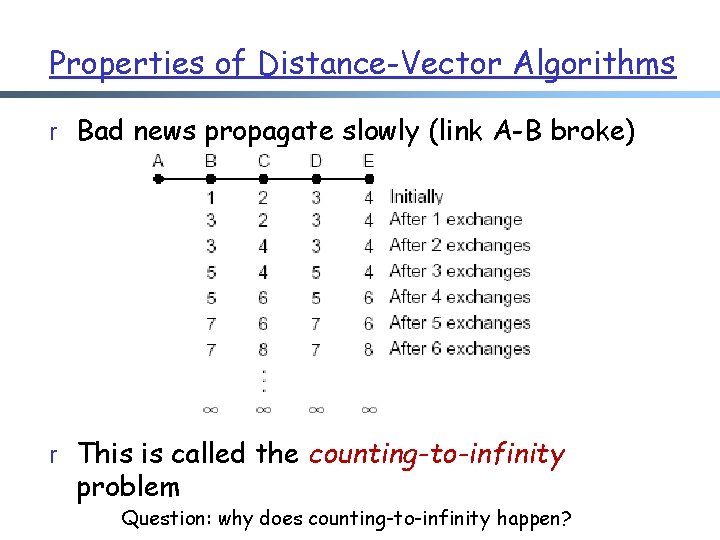 Properties of Distance-Vector Algorithms

r Bad news propagate slowly (link A-B broke)

| A | B | C | D | E | |
|---|---|---|---|---|---|
| | 1 | 2 | 3 | 4 | Initially |
| | 3 | 2 | 3 | 4 | After 1 exchange |
| | 3 | 4 | 3 | 4 | After 2 exchanges |
| | 5 | 4 | 5 | 4 | After 3 exchanges |
| | 5 | 6 | 5 | 6 | After 4 exchanges |
| | 7 | 6 | 7 | 6 | After 5 exchanges |
| | 7 | 8 | 7 | 8 | After 6 exchanges |
| | | ⋮ | | | |
| | $\infty$ | $\infty$ | $\infty$ | $\infty$ | |

r This is called the counting-to-infinity problem

Question: why does counting-to-infinity happen?